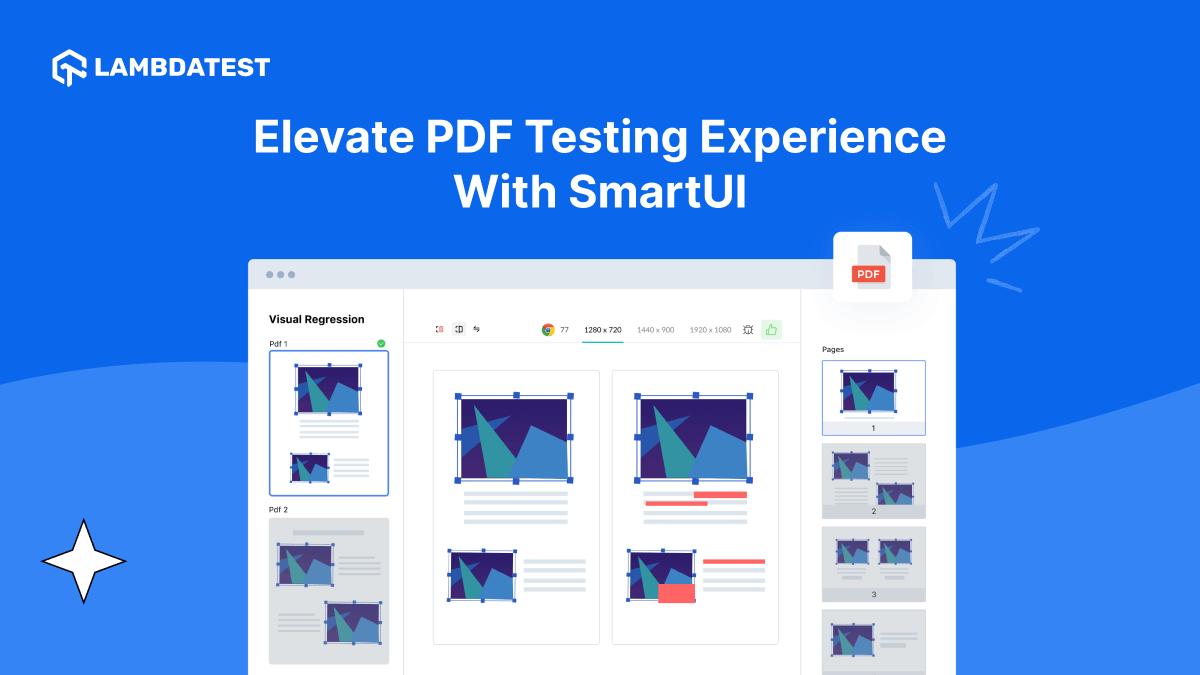 LAMBDATEST

Elevate PDF Testing Experience With SmartUI

PDF

Visual Regression

Pdf 1

Pdf 2

77 1280 x 720 1440 x 900 1920 x 1080

Pages

1

2

3